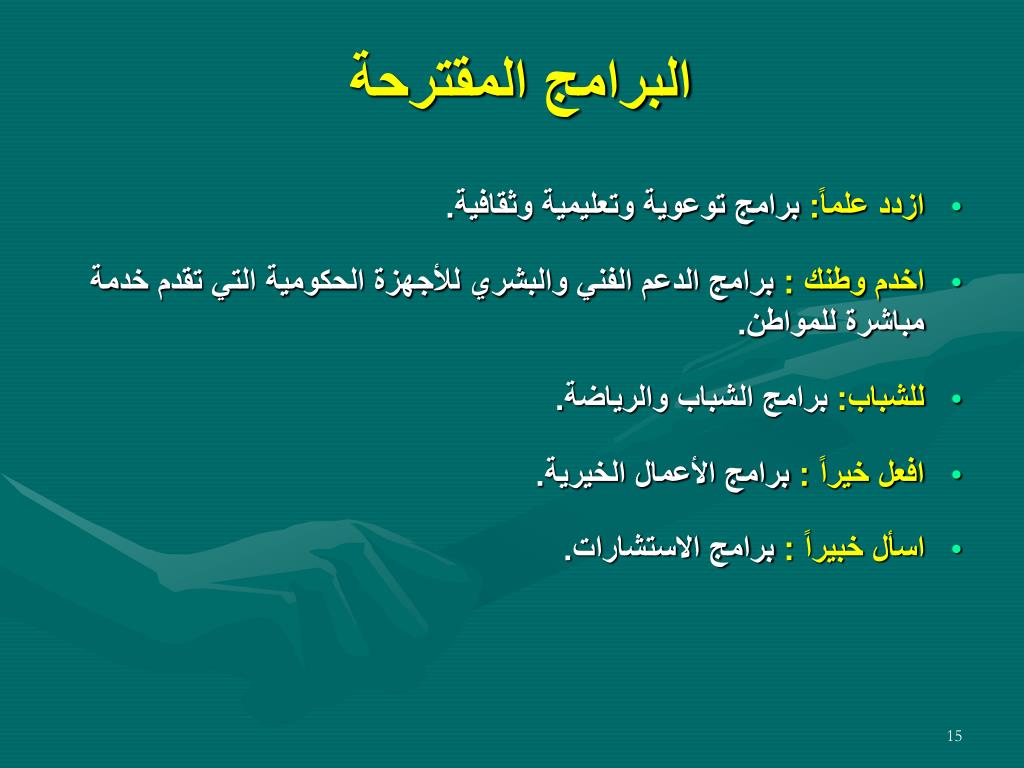 البرامج المقترحة

• ازدد علماً: برامج توعوية وتعليمية وثقافية.

• اخدم وطنك : برامج الدعم الفني والبشري للأجهزة الحكومية التي تقدم خدمة مباشرة للمواطن.

• للشباب: برامج الشباب والرياضة.

• افعل خيراً : برامج الأعمال الخيرية.

• اسأل خبيراً : برامج الاستشارات.

15